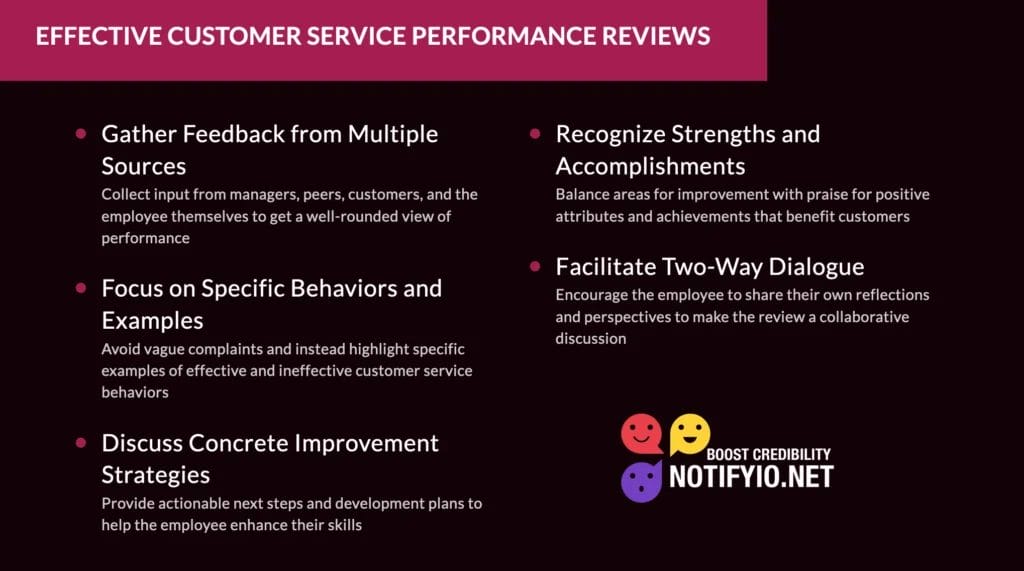 EFFECTIVE CUSTOMER SERVICE PERFORMANCE REVIEWS

Gather Feedback from Multiple Sources
Collect input from managers, peers, customers, and the employee themselves to get a well-rounded view of performance

Focus on Specific Behaviors and Examples
Avoid vague complaints and instead highlight specific examples of effective and ineffective customer service behaviors

Discuss Concrete Improvement Strategies
Provide actionable next steps and development plans to help the employee enhance their skills

Recognize Strengths and Accomplishments
Balance areas for improvement with praise for positive attributes and achievements that benefit customers

Facilitate Two-Way Dialogue
Encourage the employee to share their own reflections and perspectives to make the review a collaborative discussion

BOOST CREDIBILITY
NOTIFYIO.NET